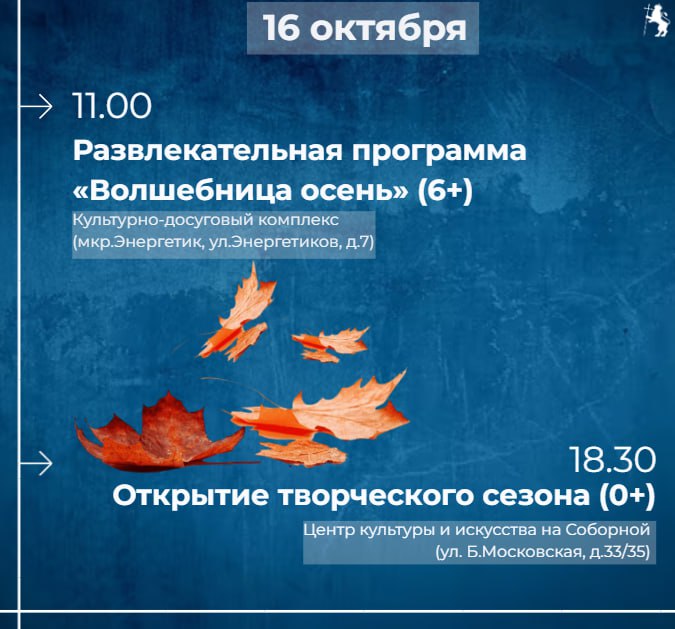 16 октября

11.00

Развлекательная программа «Волшебница осень» (6+)

Культурно-досуговый комплекс (мкр.Энергетик, ул.Энергетиков, д.7)

18.30

Открытие творческого сезона (0+)

Центр культуры и искусства на Соборной (ул. Б.Московская, д.33/35)